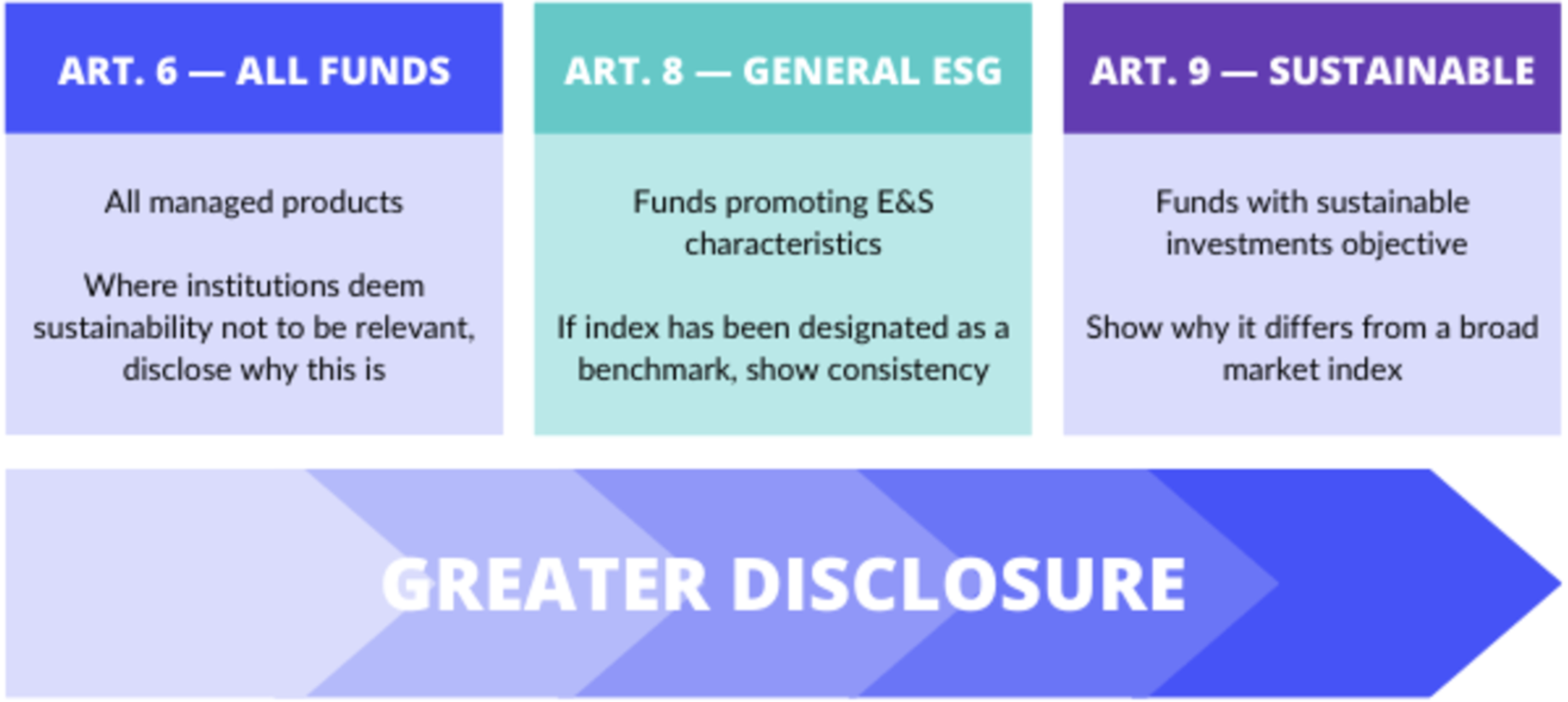 ART. 6 — ALL FUNDS

All managed products

Where institutions deem sustainability not to be relevant, disclose why this is

ART. 8 — GENERAL ESG

Funds promoting E&S characteristics

If index has been designated as a benchmark, show consistency

ART. 9 — SUSTAINABLE

Funds with sustainable investments objective

Show why it differs from a broad market index

GREATER DISCLOSURE